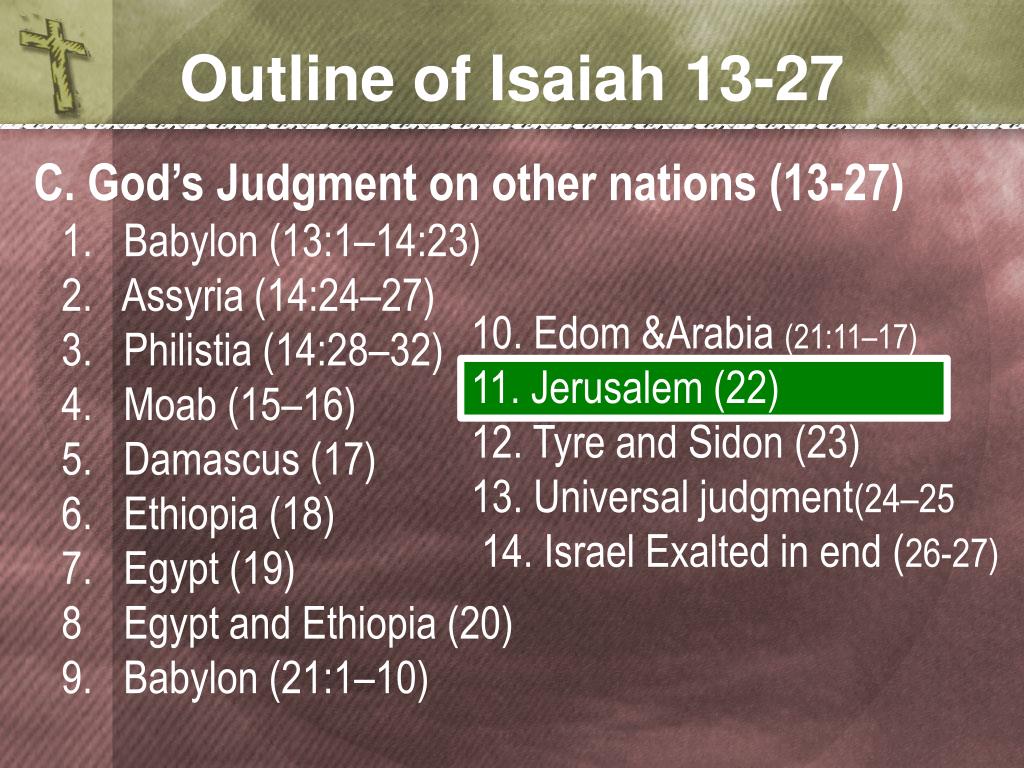 Outline of Isaiah 13-27

C. God's Judgment on other nations (13-27)

1. Babylon (13:1–14:23)
2. Assyria (14:24–27)
3. Philistia (14:28–32)
4. Moab (15–16)
5. Damascus (17)
6. Ethiopia (18)
7. Egypt (19)
8 Egypt and Ethiopia (20)
9. Babylon (21:1–10)

10. Edom &Arabia (21:11–17)
11. Jerusalem (22)
12. Tyre and Sidon (23)
13. Universal judgment(24–25
14. Israel Exalted in end (26-27)